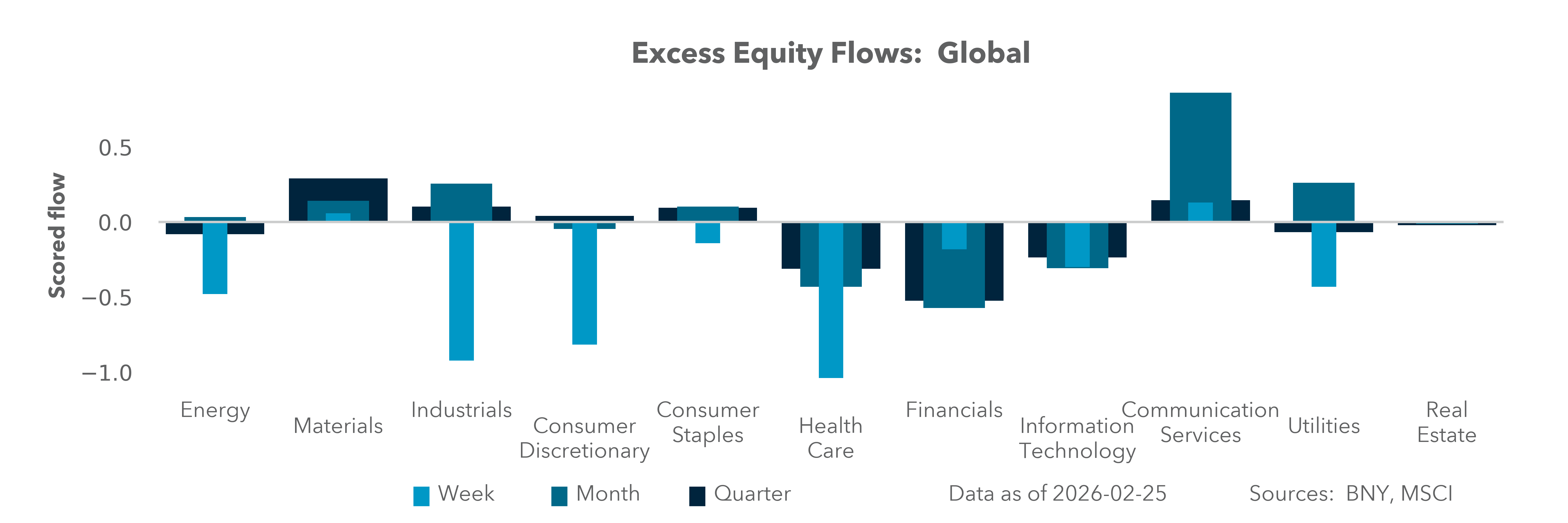 Excess Equity Flows: Global

Scored flow

0.5
0.0
−0.5
−1.0

Energy
Materials
Industrials
Consumer Discretionary
Consumer Staples
Health Care
Financials
Information Technology
Communication Services
Utilities
Real Estate

Week
Month
Quarter

Data as of 2026-02-25

Sources: BNY, MSCI